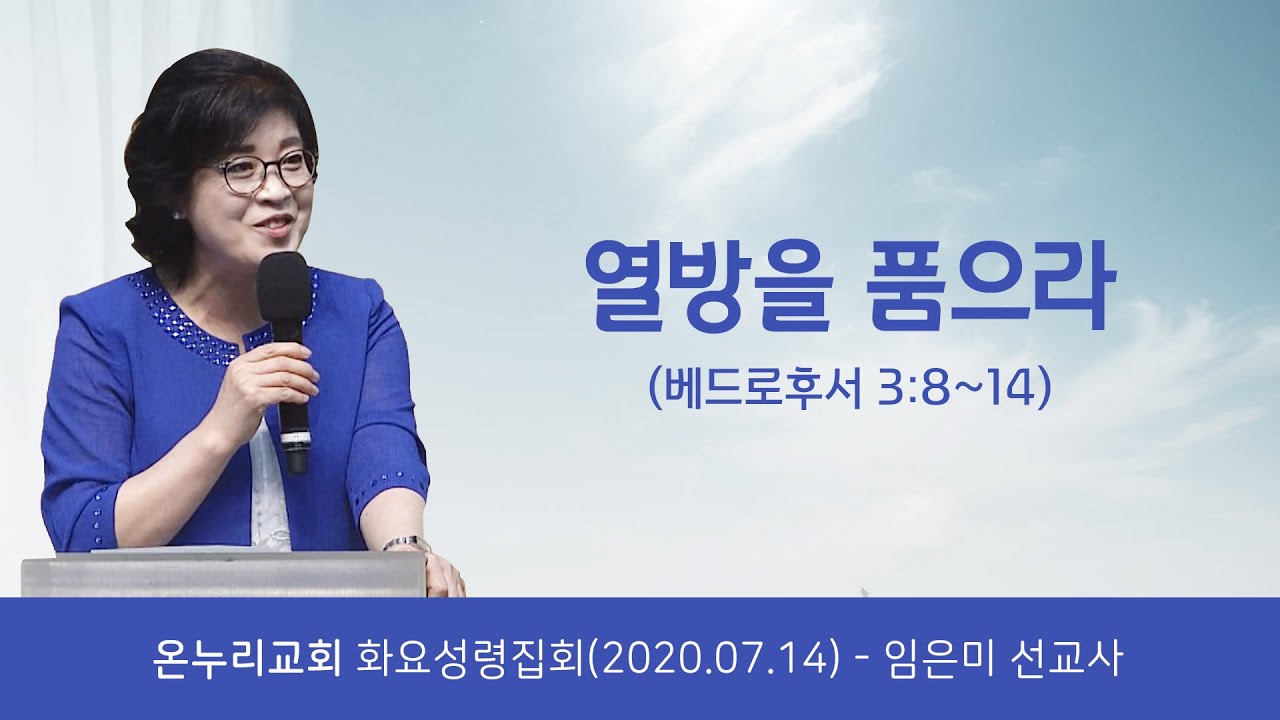 열방을 품으라

(베드로후서 3:8~14)

온누리교회 화요성령집회(2020.07.14) - 임은미 선교사